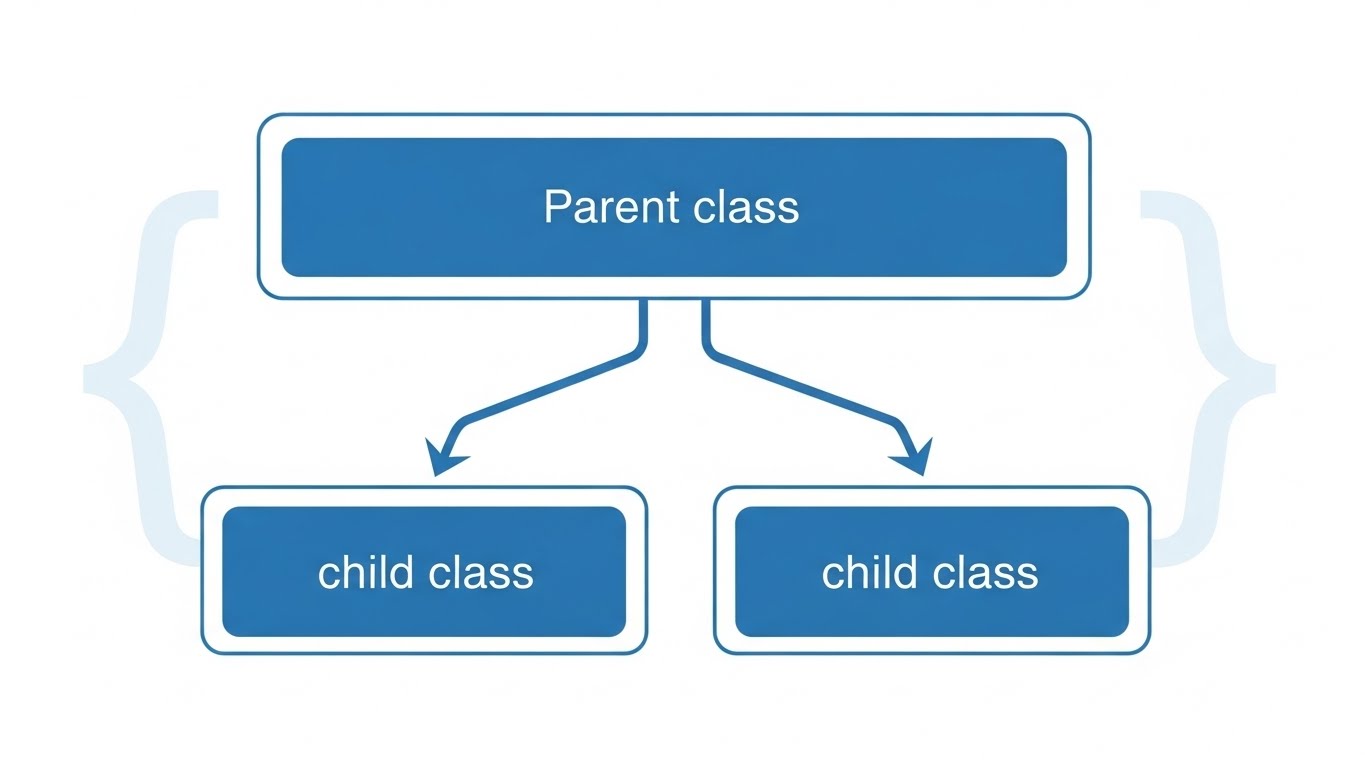 Parent class

child class

child class